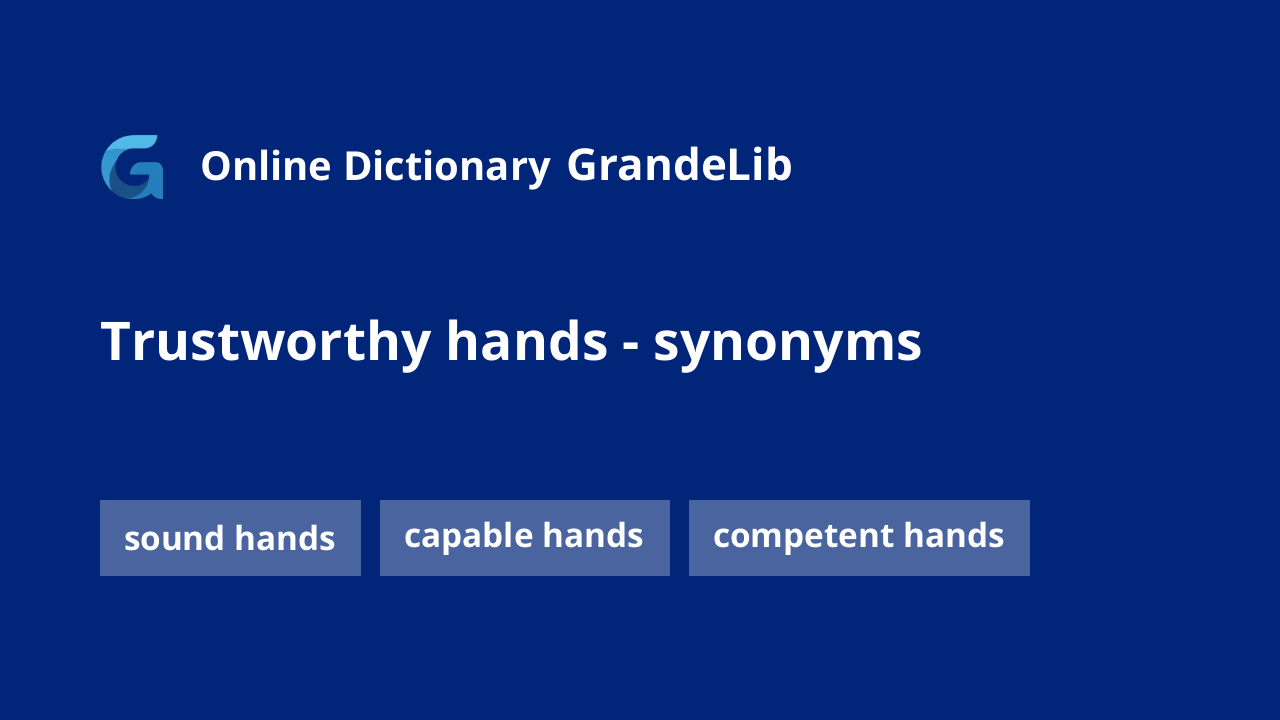 Online Dictionary GrandeLib

Trustworthy hands - synonyms

sound hands

capable hands

competent hands